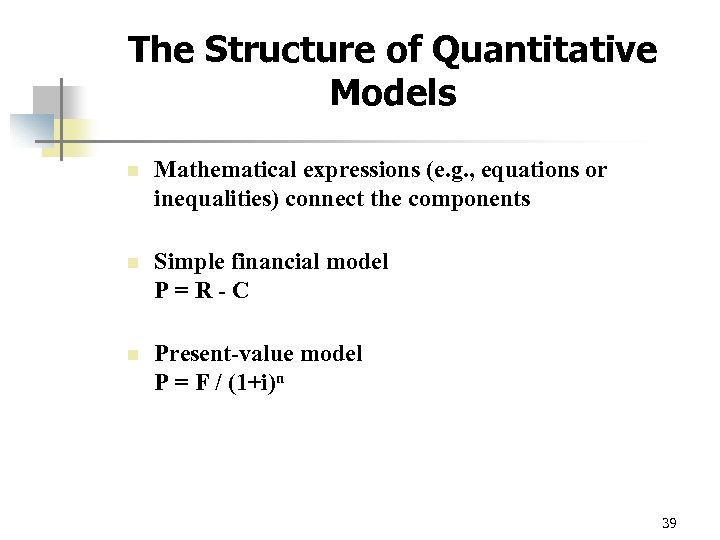 The Structure of Quantitative Models

- Mathematical expressions (e.g., equations or inequalities) connect the components

- Simple financial model
$P = R - C$

- Present-value model
$P = F / (1+i)^n$

39